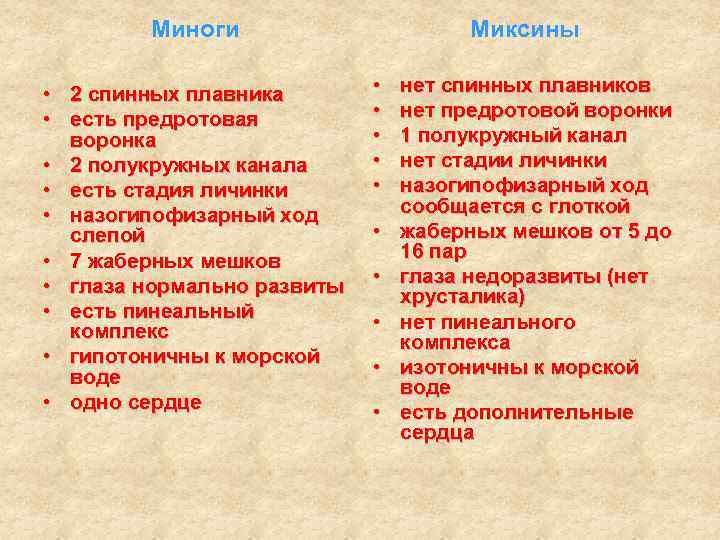 Миноги

• 2 спинных плавника
• есть предротовая воронка
• 2 полукружных канала
• есть стадия личинки
• назогипофизарный ход слепой
• 7 жаберных мешков
• глаза нормально развиты
• есть пинеальный комплекс
• гипотоничны к морской воде
• одно сердце

Миксины

• нет спинных плавников
• нет предротовой воронки
• 1 полукружный канал
• нет стадии личинки
• назогипофизарный ход сообщается с глоткой
• жаберных мешков от 5 до 16 пар
• глаза недоразвиты (нет хрусталика)
• нет пинеального комплекса
• изотоничны к морской воде
• есть дополнительные сердца